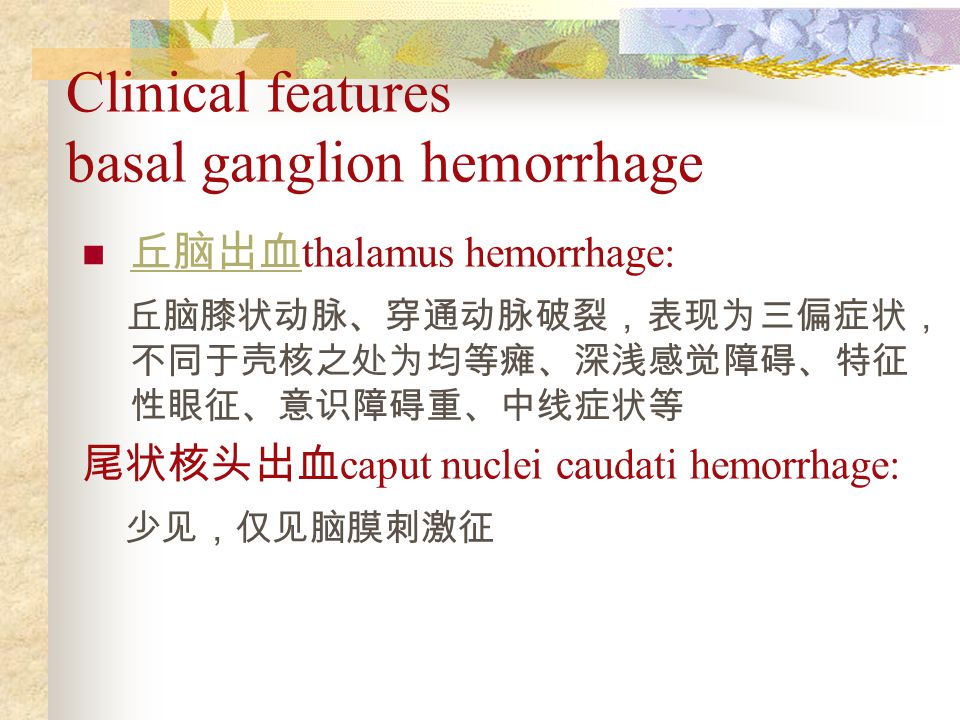 Clinical features
basal ganglion hemorrhage

丘脑出血thalamus hemorrhage:

丘脑膝状动脉、穿通动脉破裂，表现为三偏症状，不同于壳核之处为均等瘫、深浅感觉障碍、特征性眼征、意识障碍重、中线症状等

尾状核头出血caput nuclei caudati hemorrhage:

少见，仅见脑膜刺激征